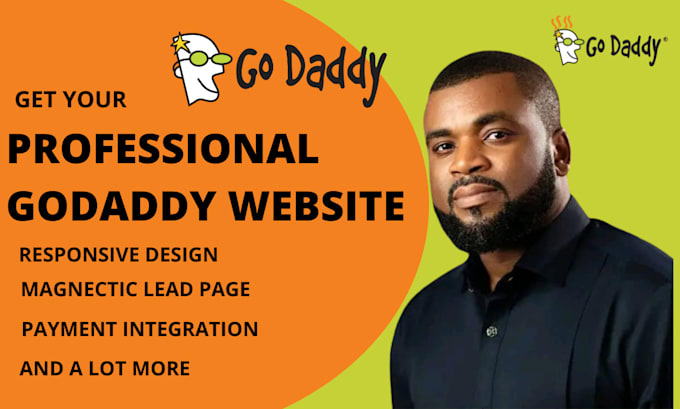 Go Daddy

Go Daddy®

GET YOUR

PROFESSIONAL GODADDY WEBSITE

RESPONSIVE DESIGN

MAGNECTIC LEAD PAGE

PAYMENT INTEGRATION

AND A LOT MORE